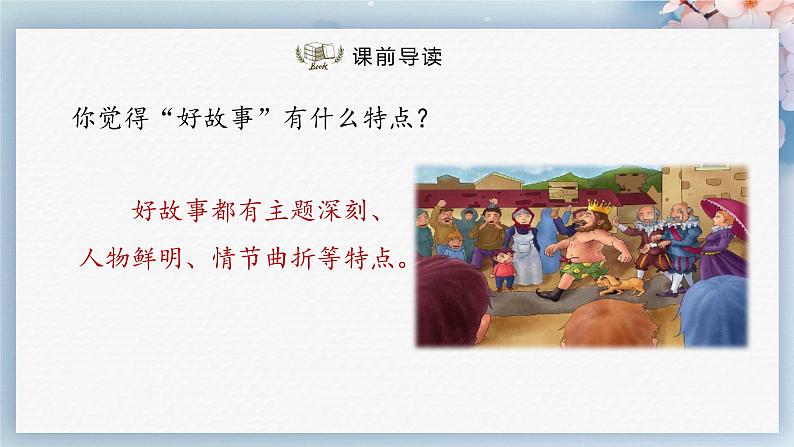 Book 课前导读

你觉得“好故事”有什么特点？

好故事都有主题深刻、人物鲜明、情节曲折等特点。